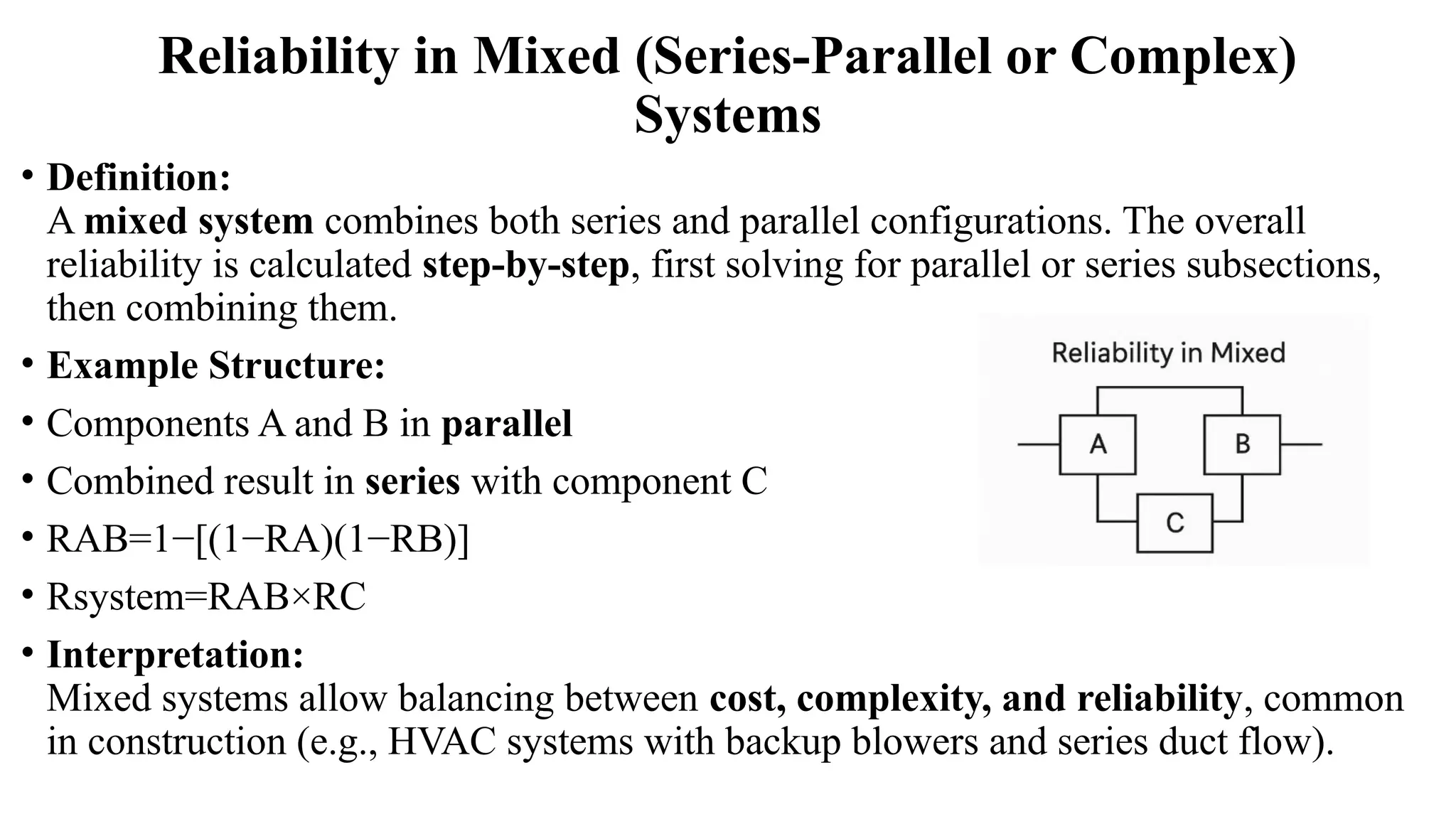 Reliability in Mixed (Series-Parallel or Complex) Systems

• Definition:
A mixed system combines both series and parallel configurations. The overall reliability is calculated step-by-step, first solving for parallel or series subsections, then combining them.

• Example Structure:

• Components A and B in parallel

• Combined result in series with component C

• RAB=1−[(1−RA)(1−RB)]

• Rsystem=RAB×RC

• Interpretation:
Mixed systems allow balancing between cost, complexity, and reliability, common in construction (e.g., HVAC systems with backup blowers and series duct flow).

Reliability in Mixed

A

B

C